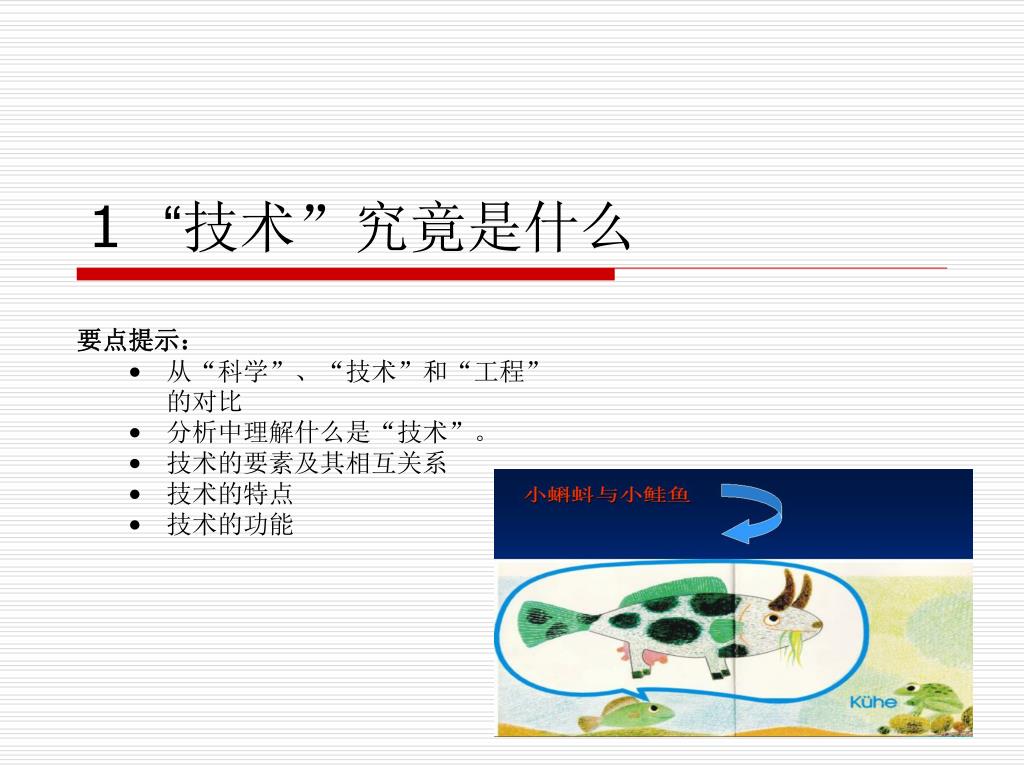 1 “技术”究竟是什么

要点提示：

- 从“科学”、“技术”和“工程”的对比
- 分析中理解什么是“技术”。
- 技术的要素及其相互关系
- 技术的特点
- 技术的功能

小蝌蚪与小鲑鱼

Kühe